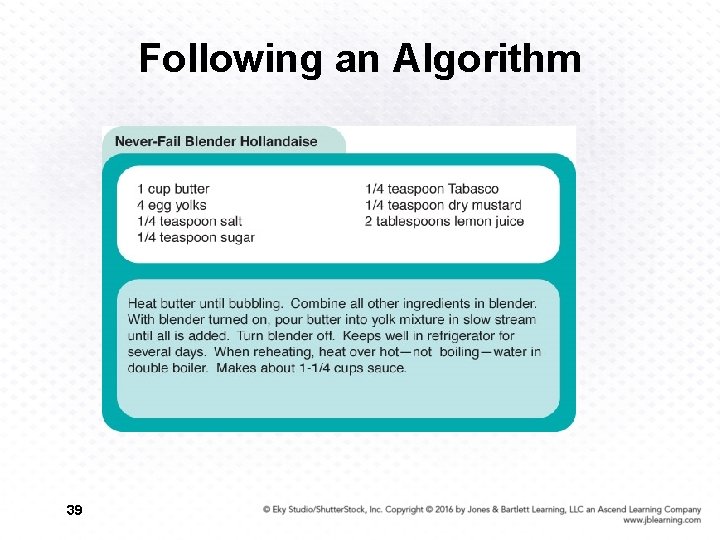 Following an Algorithm

Never-Fail Blender Hollandaise

1 cup butter
4 egg yolks
1/4 teaspoon salt
1/4 teaspoon sugar

1/4 teaspoon Tabasco
1/4 teaspoon dry mustard
2 tablespoons lemon juice

Heat butter until bubbling. Combine all other ingredients in blender. With blender turned on, pour butter into yolk mixture in slow stream until all is added. Turn blender off. Keeps well in refrigerator for several days. When reheating, heat over hot—not boiling—water in double boiler. Makes about 1-1/4 cups sauce.

39

© Eky Studio/ShutterStock, Inc. Copyright © 2016 by Jones & Bartlett Learning, LLC an Ascend Learning Company
www.jblearning.com